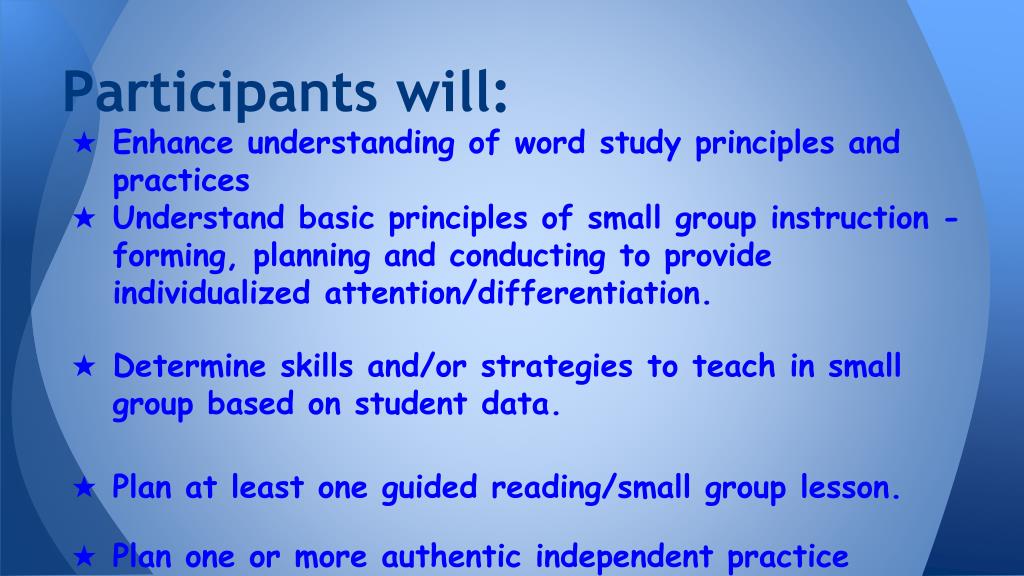 Participants will:

★ Enhance understanding of word study principles and practices
★ Understand basic principles of small group instruction - forming, planning and conducting to provide individualized attention/differentiation.

★ Determine skills and/or strategies to teach in small group based on student data.

★ Plan at least one guided reading/small group lesson.

★ Plan one or more authentic independent practice